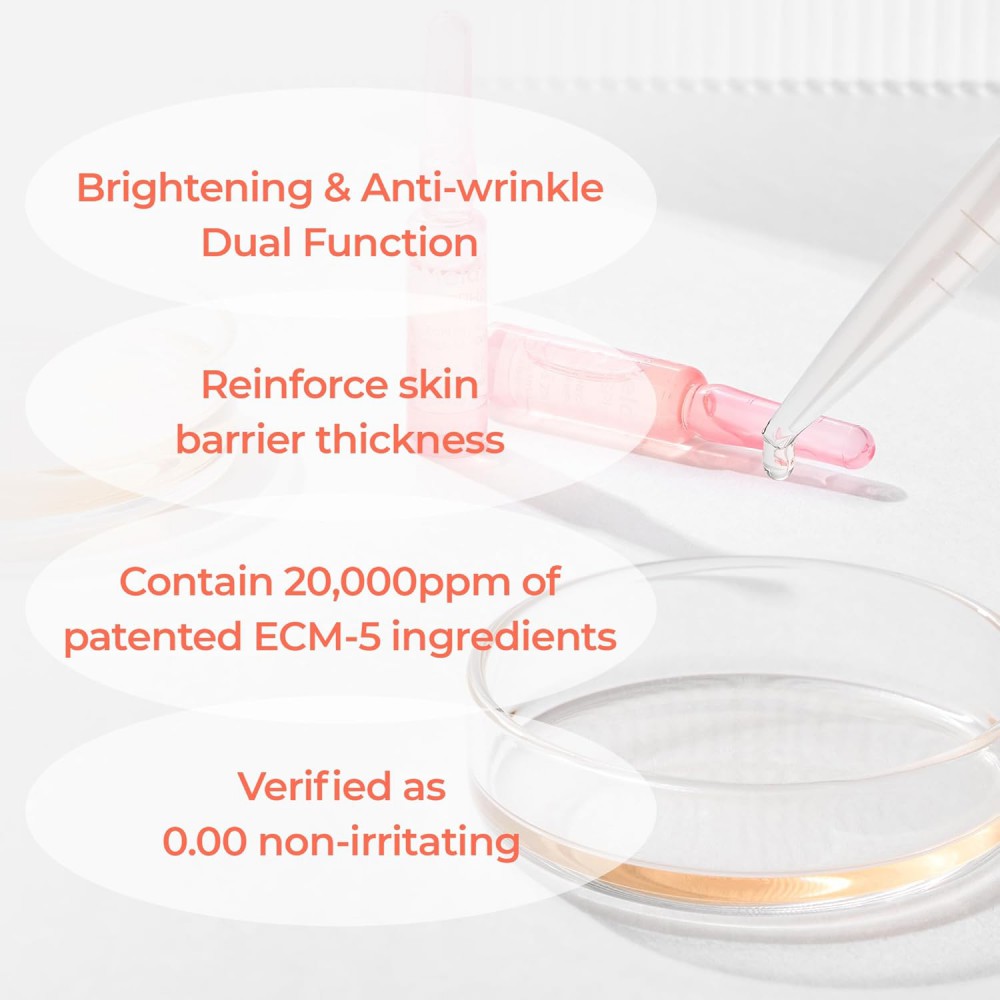 Brightening & Anti-wrinkle Dual Function

Reinforce skin barrier thickness

Contain 20,000ppm of patented ECM-5 ingredients

Verified as 0.00 non-irritating